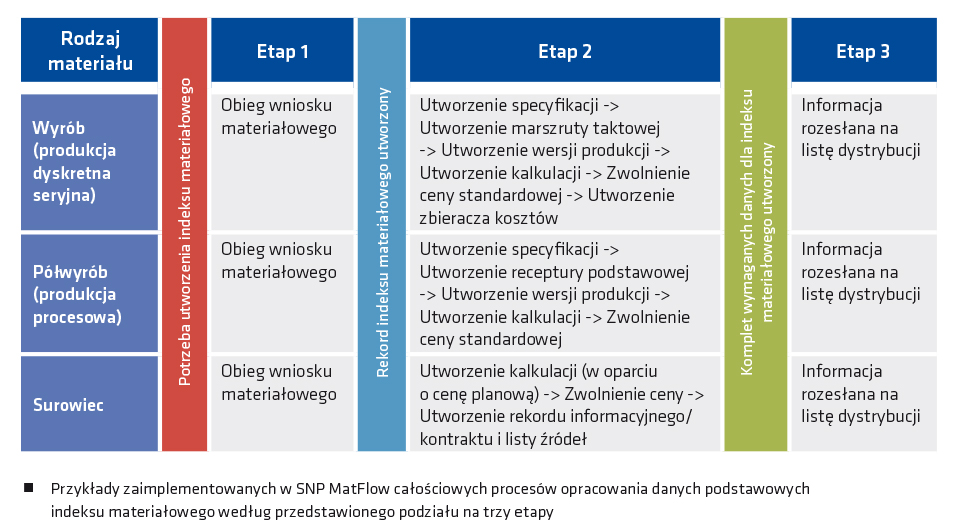 | Rodzaj materiału | Potrzeba utworzenia indeksu materiałowego | Etap 1 | Rekord indeksu materiałowego utworzony | Etap 2 | Komplet wymaganych danych dla indeksu materiałowego utworzony | Etap 3 |
|---|---|---|---|---|---|---|
| Wyrób (produkcja dyskretna seryjna) | | Obieg wniosku materiałowego | | Utworzenie specyfikacji -> Utworzenie marszruty taktowej -> Utworzenie wersji produkcji -> Utworzenie kalkulacji -> Zwolnienie ceny standardowej -> Utworzenie zbieracza kosztów | | Informacja rozesłana na listę dystrybucji |
| Półwyrób (produkcja procesowa) | | Obieg wniosku materiałowego | | Utworzenie specyfikacji -> Utworzenie receptury podstawowej -> Utworzenie wersji produkcji -> Utworzenie kalkulacji -> Zwolnienie ceny standardowej | | Informacja rozesłana na listę dystrybucji |
| Surowiec | | Obieg wniosku materiałowego | | Utworzenie kalkulacji (w oparciu o cenę planową) -> Zwolnienie ceny -> Utworzenie rekordu informacyjnego/ kontraktu i listy źródeł | | Informacja rozesłana na listę dystrybucji |

■ Przykłady zaimplementowanych w SNP MatFlow całościowych procesów opracowania danych podstawowych indeksu materiałowego według przedstawionego podziału na trzy etapy